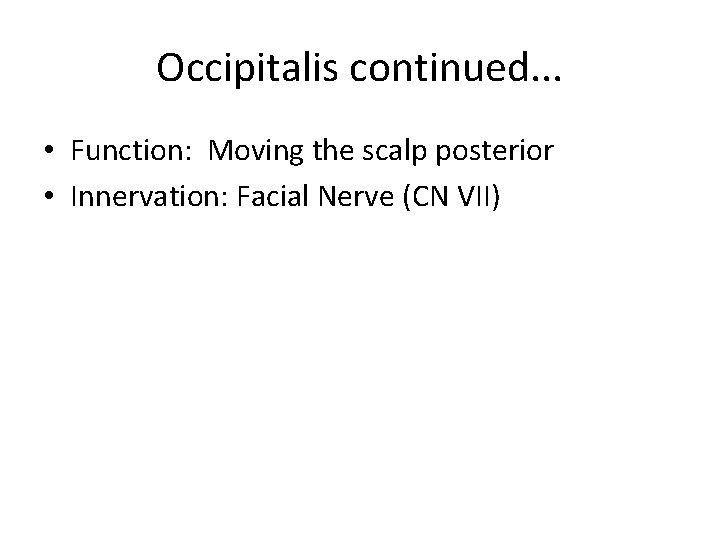 Occipitalis continued...

• Function: Moving the scalp posterior
• Innervation: Facial Nerve (CN VII)